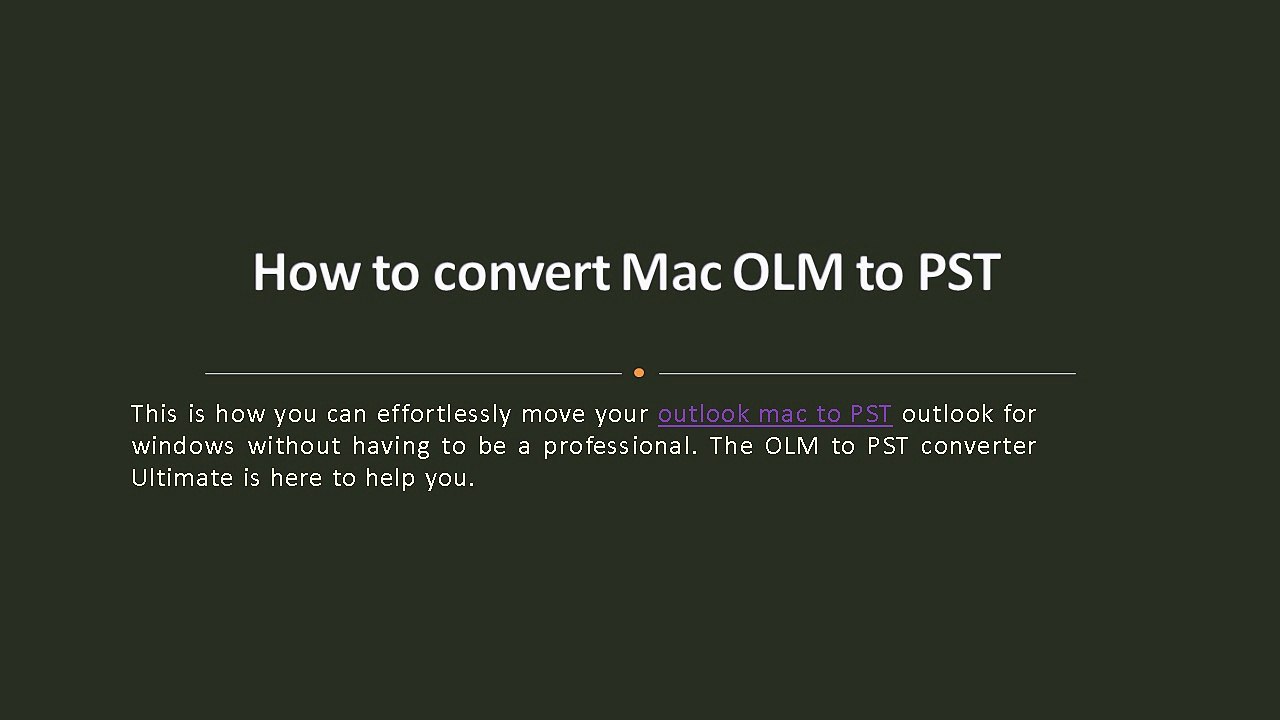 How to convert Mac OLM to PST

This is how you can effortlessly move your outlook mac to PST outlook for windows without having to be a professional. The OLM to PST converter Ultimate is here to help you.